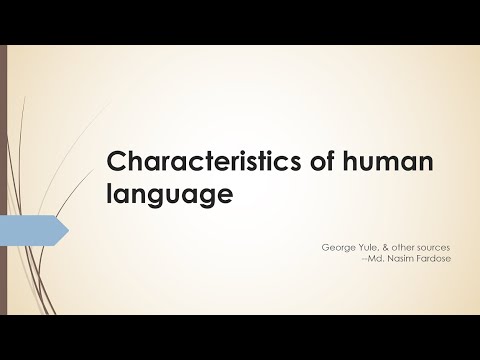 Characteristics of human language

George Yule, & other sources
--Md. Nasim Fardose